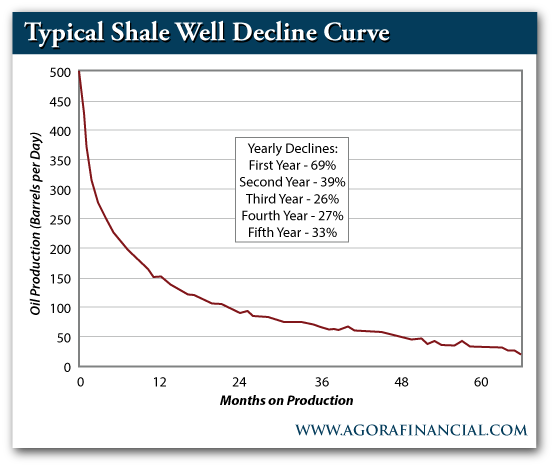 Typical Shale Well Decline Curve

Oil Production (Barrels per Day)

500
450
400
350
300
250
200
150
100
50
0

Yearly Declines:
First Year - 69%
Second Year - 39%
Third Year - 26%
Fourth Year - 27%
Fifth Year - 33%

0
12
24
36
48
60

Months on Production

WWW.AGORAFINANCIAL.COM